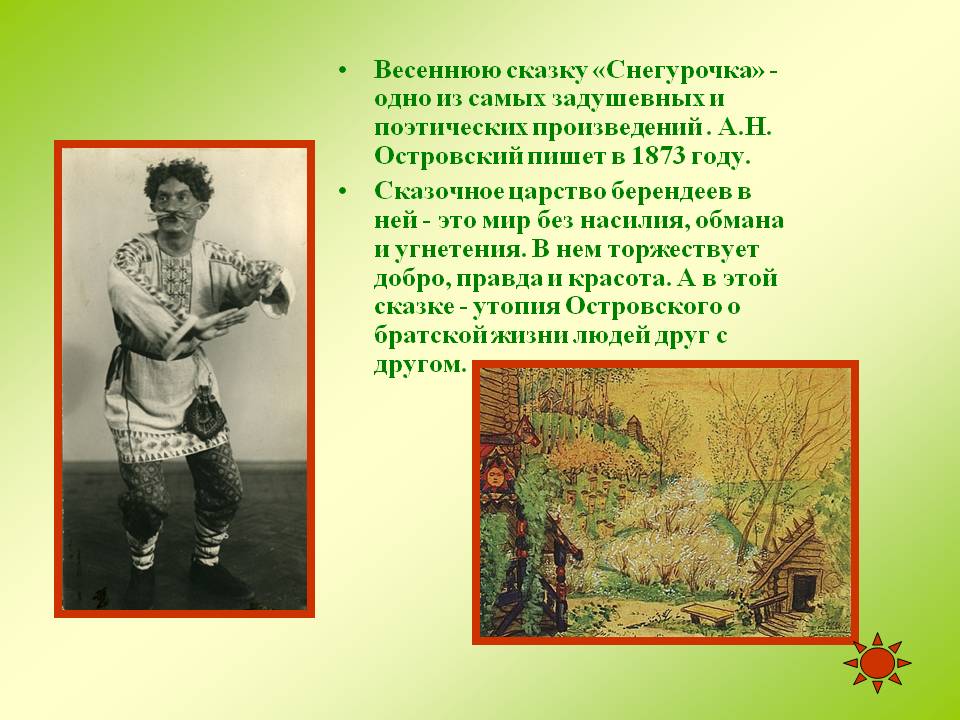 • Весеннюю сказку «Снегурочка» - одно из самых задушевных и поэтических произведений . А.Н. Островский пишет в 1873 году.

• Сказочное царство берендеев в ней - это мир без насилия, обмана и угнетения. В нем торжествует добро, правда и красота. А в этой сказке - утопия Островского о братской жизни людей друг с другом.